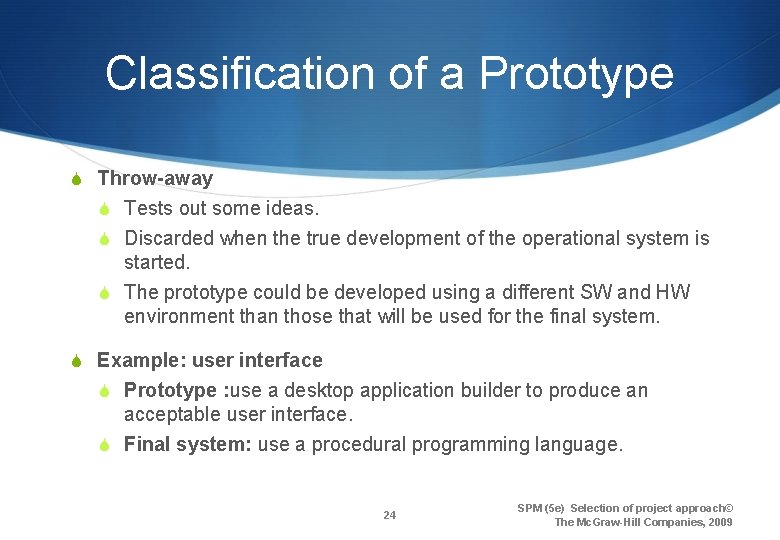 Classification of a Prototype

Throw-away

Tests out some ideas.

Discarded when the true development of the operational system is started.

The prototype could be developed using a different SW and HW environment than those that will be used for the final system.

Example: user interface

Prototype :use a desktop application builder to produce an acceptable user interface.

Final system: use a procedural programming language.

24

SPM (5e) Selection of project approach© The McGraw-Hill Companies, 2009